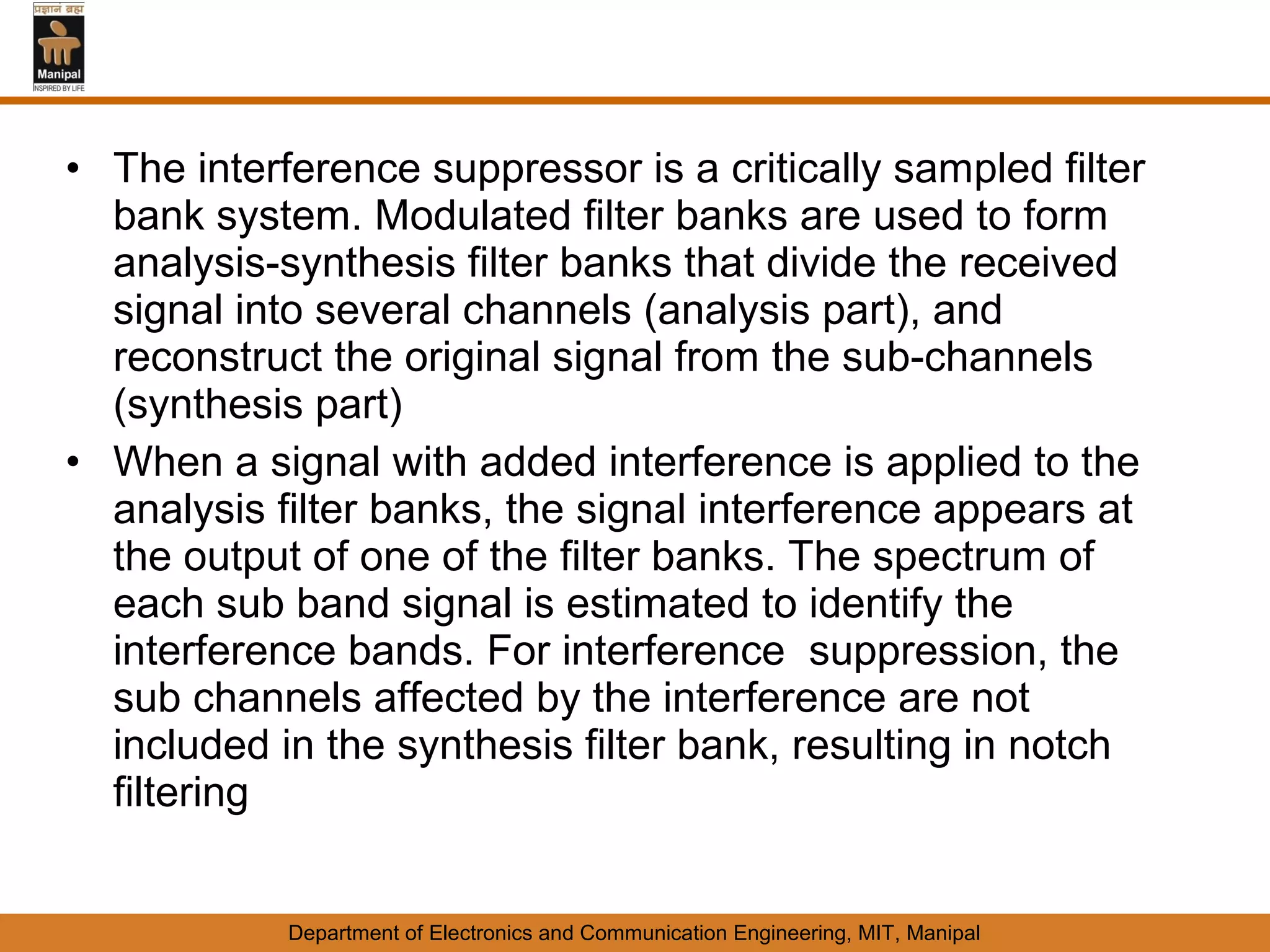 प्रज्ञानं ब्रह्म
Manipal
INSPIRED BY LIFE

• The interference suppressor is a critically sampled filter bank system. Modulated filter banks are used to form analysis-synthesis filter banks that divide the received signal into several channels (analysis part), and reconstruct the original signal from the sub-channels (synthesis part)

• When a signal with added interference is applied to the analysis filter banks, the signal interference appears at the output of one of the filter banks. The spectrum of each sub band signal is estimated to identify the interference bands. For interference suppression, the sub channels affected by the interference are not included in the synthesis filter bank, resulting in notch filtering

Department of Electronics and Communication Engineering, MIT, Manipal